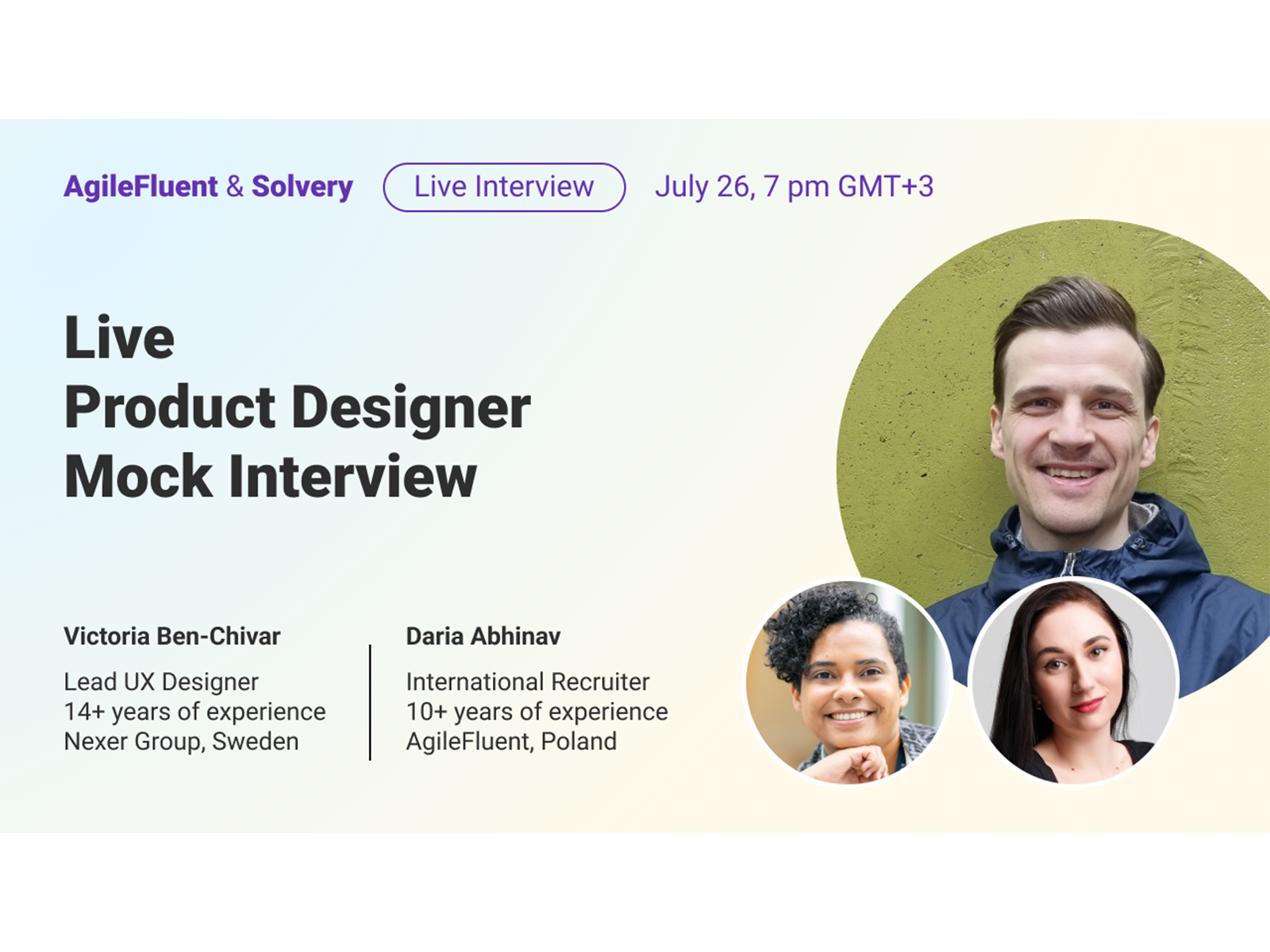 AgileFluent & Solvery

Live Interview

July 26, 7 pm GMT+3

Live
Product Designer
Mock Interview

Victoria Ben-Chivar

Lead UX Designer
14+ years of experience
Nexer Group, Sweden

Daria Abhinav

International Recruiter
10+ years of experience
AgileFluent, Poland